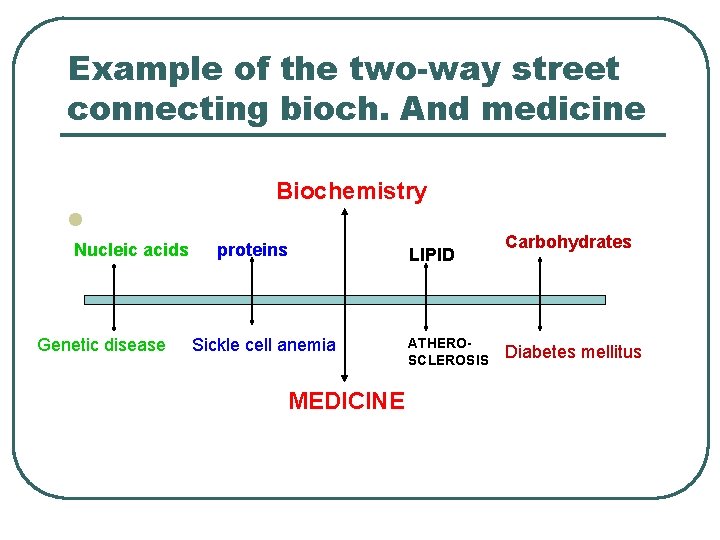 Example of the two-way street connecting bioch. And medicine

Biochemistry

Nucleic acids

proteins

LIPID

Carbohydrates

Genetic disease

Sickle cell anemia

ATHERO-SCLEROSIS

Diabetes mellitus

MEDICINE